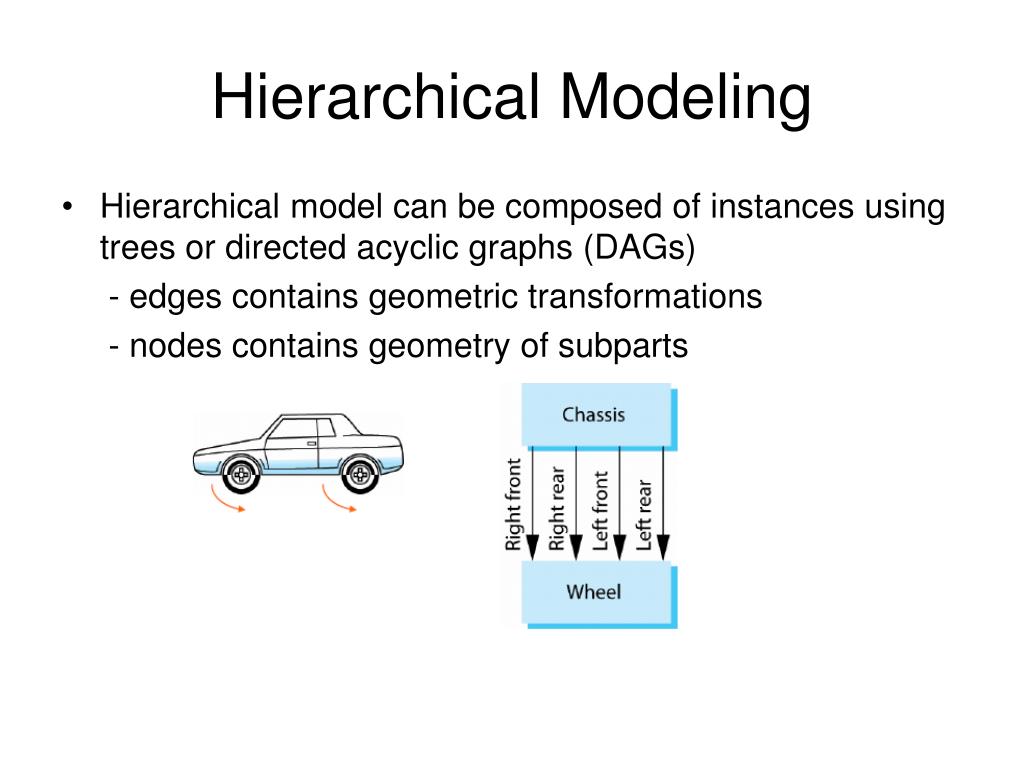 Hierarchical Modeling

• Hierarchical model can be composed of instances using trees or directed acyclic graphs (DAGs)
- edges contains geometric transformations
- nodes contains geometry of subparts

Chassis

Right front
Right rear
Left front
Left rear

Wheel